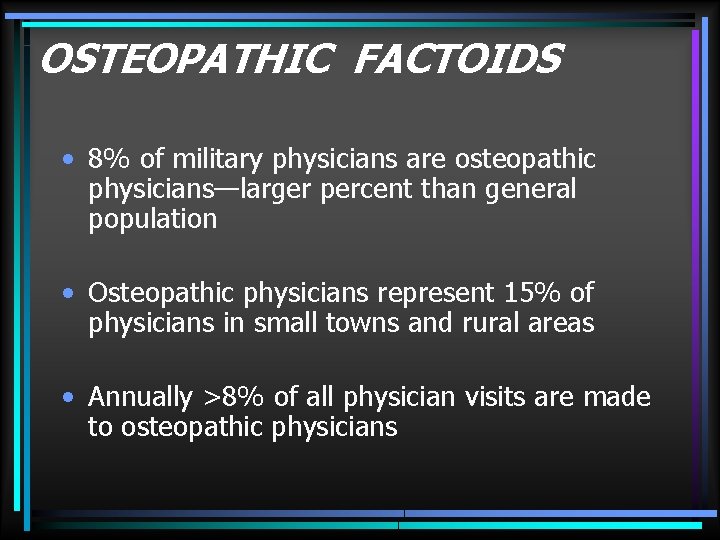 OSTEOPATHIC FACTOIDS

• 8% of military physicians are osteopathic physicians—larger percent than general population

• Osteopathic physicians represent 15% of physicians in small towns and rural areas

• Annually >8% of all physician visits are made to osteopathic physicians